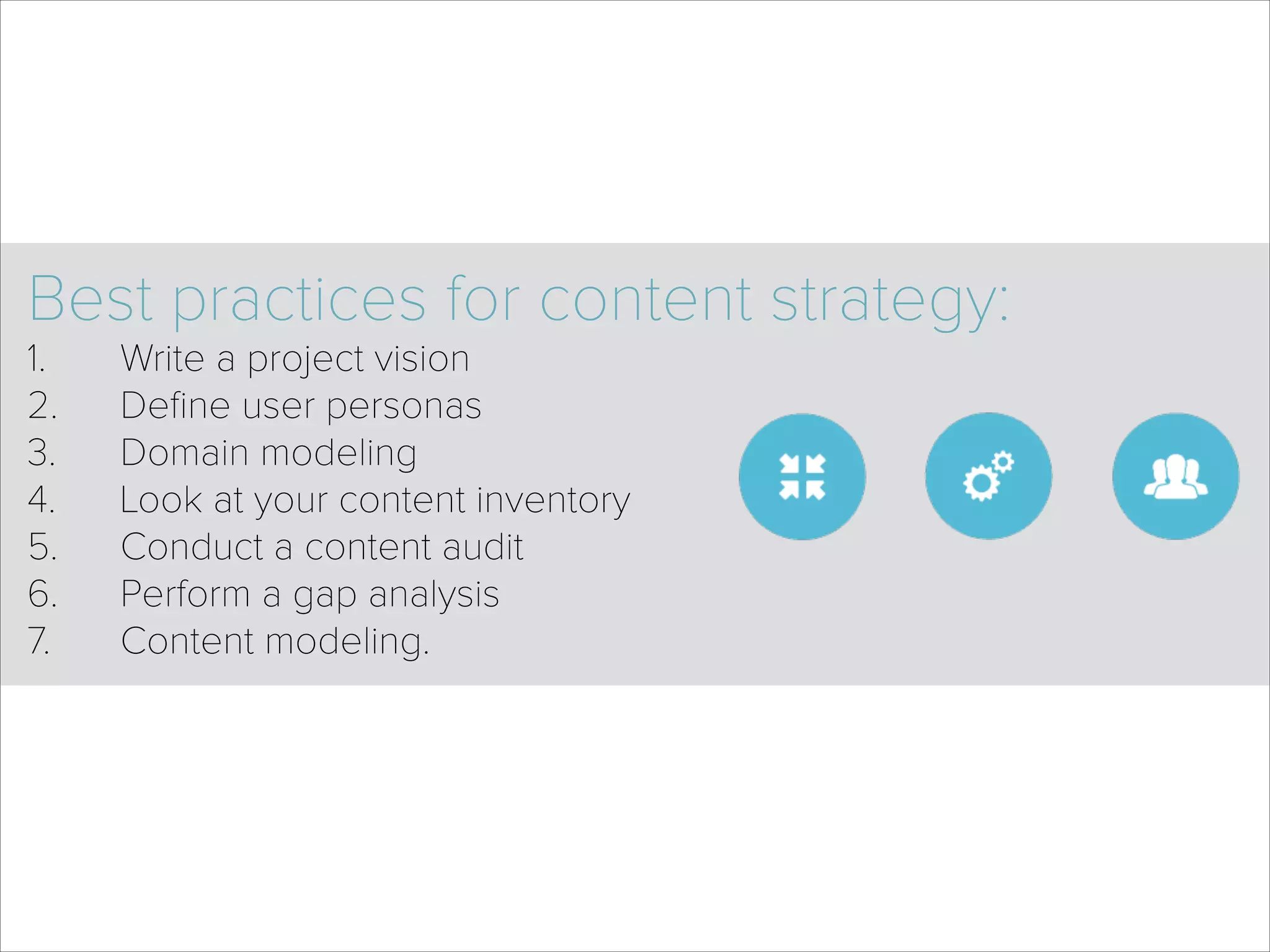 Best practices for content strategy:

1. Write a project vision
2. Define user personas
3. Domain modeling
4. Look at your content inventory
5. Conduct a content audit
6. Perform a gap analysis
7. Content modeling.